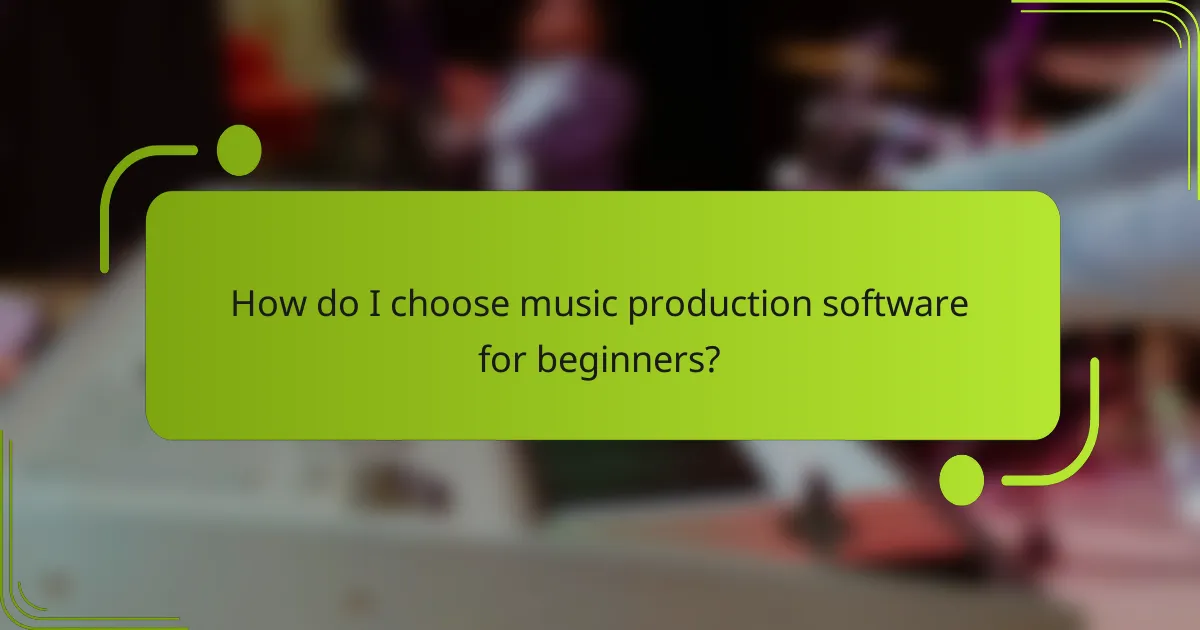 How do I choose music production software for beginners?